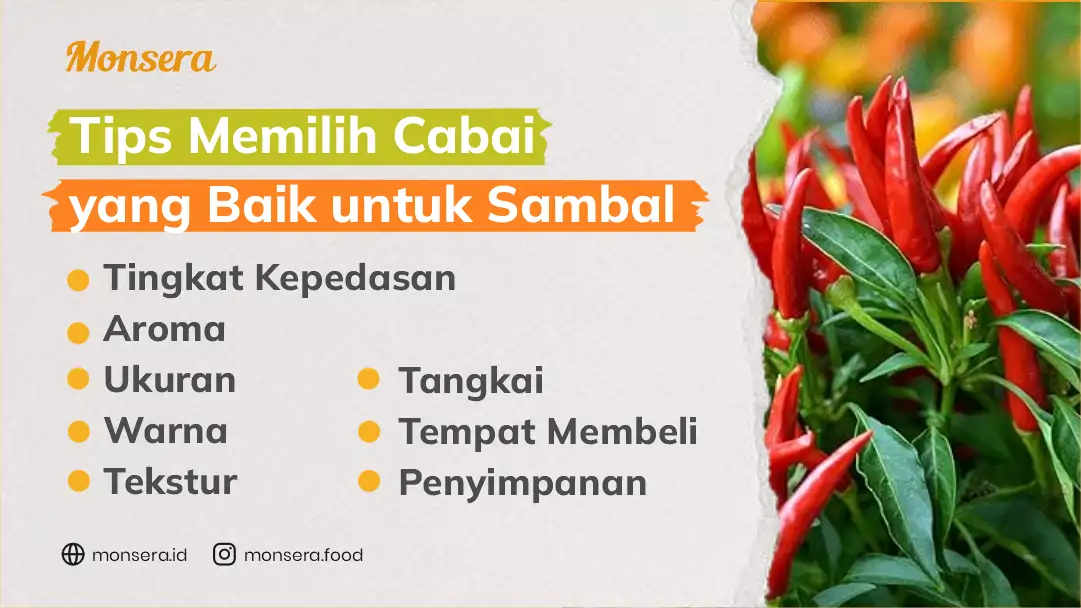 Monsera

Tips Memilih Cabai yang Baik untuk Sambal

Tingkat Kepedasan
Aroma
Ukuran
Warna
Tekstur

Tangkai
Tempat Membeli
Penyimpanan

monsera.id monsera.food